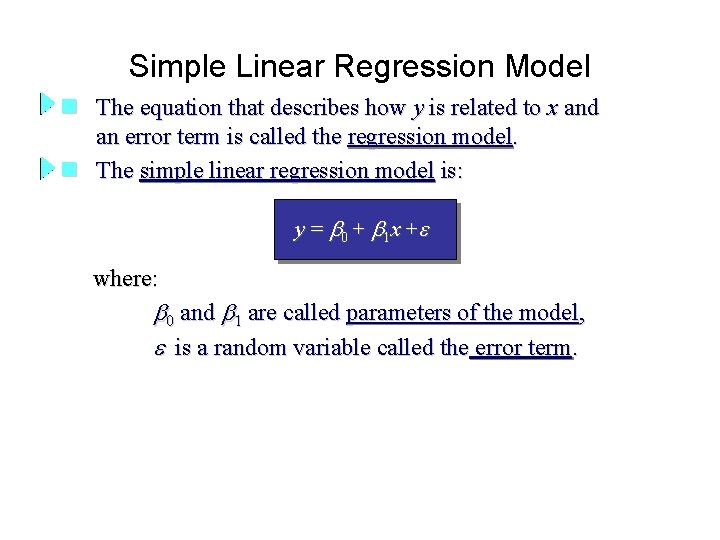 Simple Linear Regression Model

The equation that describes how $y$ is related to $x$ and an error term is called the regression model.

The simple linear regression model is:

$y = \beta_0 + \beta_1 x + \varepsilon$

where:

$\beta_0$ and $\beta_1$ are called parameters of the model,

$\varepsilon$ is a random variable called the error term.